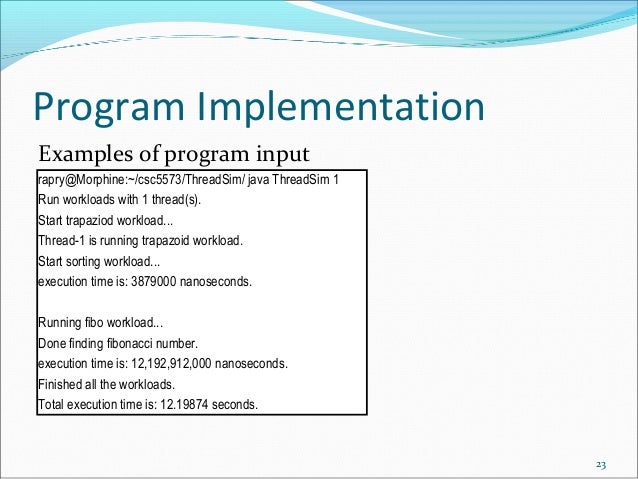 Program Implementation

Examples of program input

rapry@Morphine:~/csc5573/ThreadSim/ java ThreadSim 1
Run workloads with 1 thread(s).
Start trapaziod workload...
Thread-1 is running trapazoid workload.
Start sorting workload...
execution time is: 3879000 nanoseconds.

Running fibo workload...
Done finding fibonacci number.
execution time is: 12,192,912,000 nanoseconds.
Finished all the workloads.
Total execution time is: 12.19874 seconds.

23